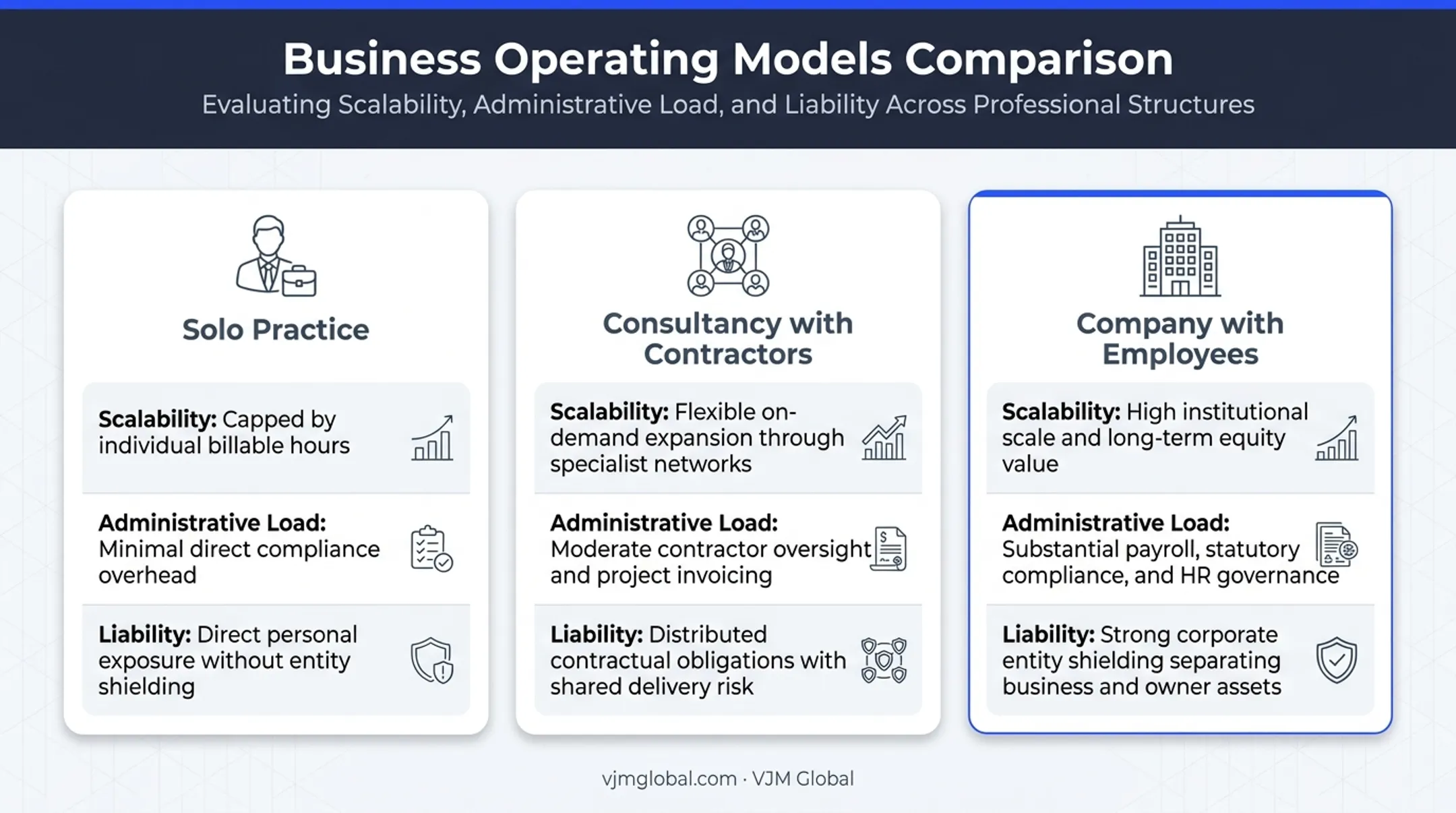 Business Operating Models Comparison

Evaluating Scalability, Administrative Load, and Liability Across Professional Structures

Solo Practice

Scalability: Capped by individual billable hours

Administrative Load: Minimal direct compliance overhead

Liability: Direct personal exposure without entity shielding

Consultancy with Contractors

Scalability: Flexible on-demand expansion through specialist networks

Administrative Load: Moderate contractor oversight and project invoicing

Liability: Distributed contractual obligations with shared delivery risk

Company with Employees

Scalability: High institutional scale and long-term equity value

Administrative Load: Substantial payroll, statutory compliance, and HR governance

Liability: Strong corporate entity shielding separating business and owner assets

vjmglobal.com · VJM Global